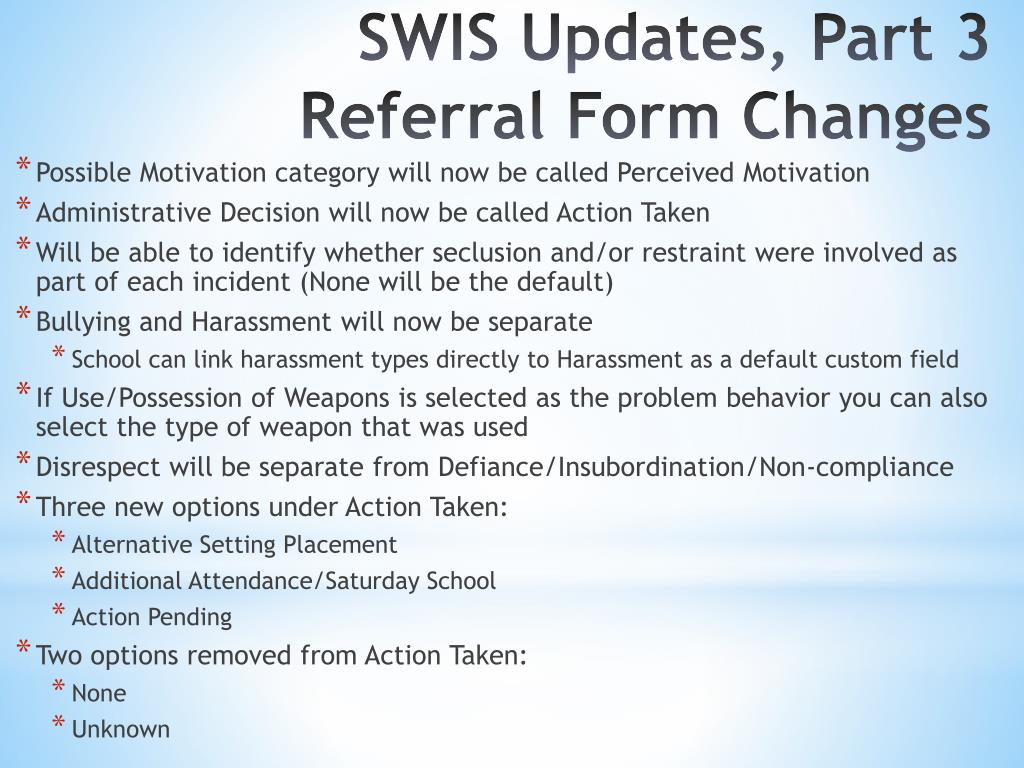 SWIS Updates, Part 3
Referral Form Changes

* Possible Motivation category will now be called Perceived Motivation
* Administrative Decision will now be called Action Taken
* Will be able to identify whether seclusion and/or restraint were involved as part of each incident (None will be the default)
* Bullying and Harassment will now be separate
  * School can link harassment types directly to Harassment as a default custom field
* If Use/Possession of Weapons is selected as the problem behavior you can also select the type of weapon that was used
* Disrespect will be separate from Defiance/Insubordination/Non-compliance
* Three new options under Action Taken:
  * Alternative Setting Placement
  * Additional Attendance/Saturday School
  * Action Pending
* Two options removed from Action Taken:
  * None
  * Unknown